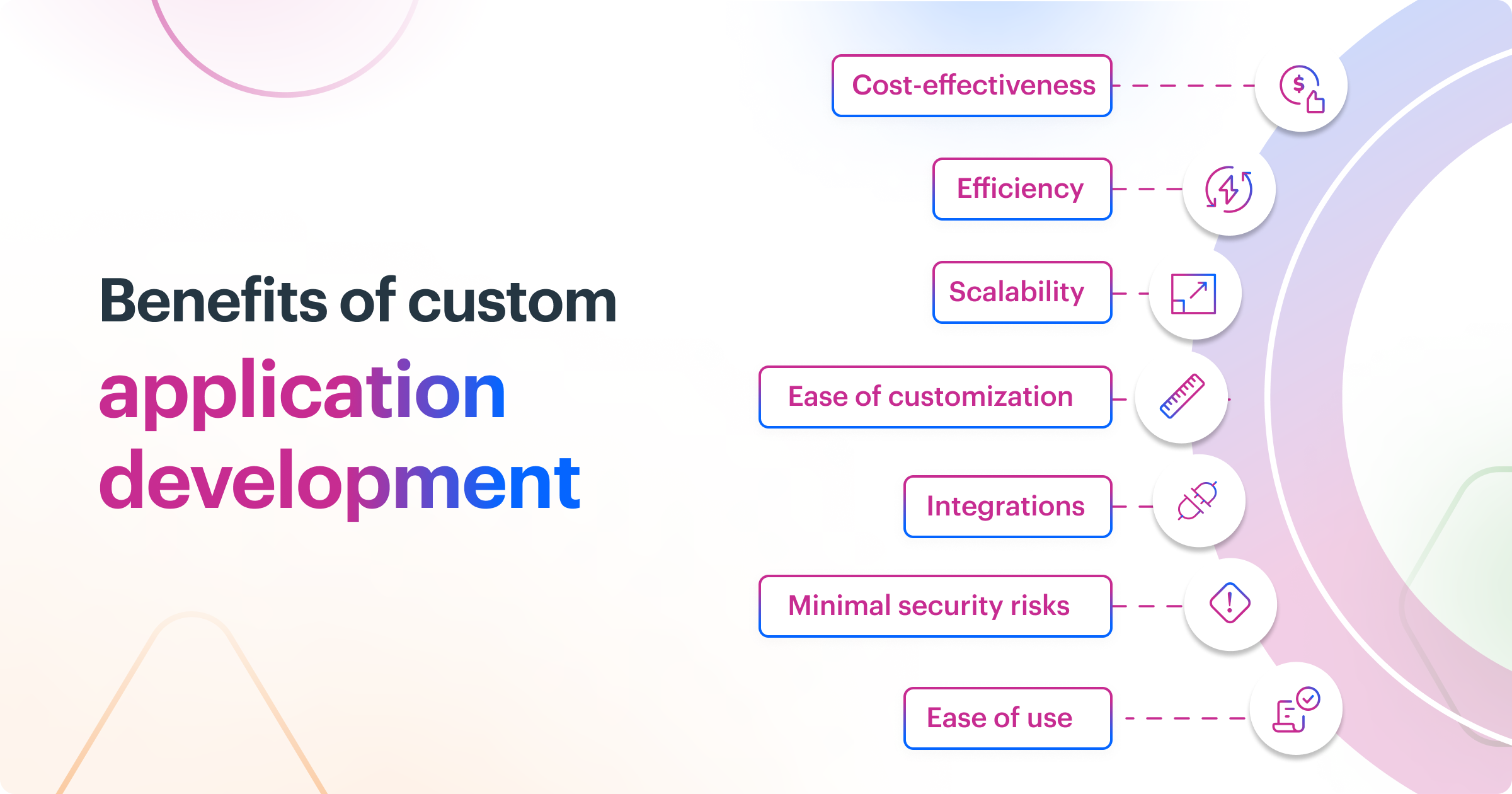 Benefits of custom application development

Cost-effectiveness

Efficiency

Scalability

Ease of customization

Integrations

Minimal security risks

Ease of use